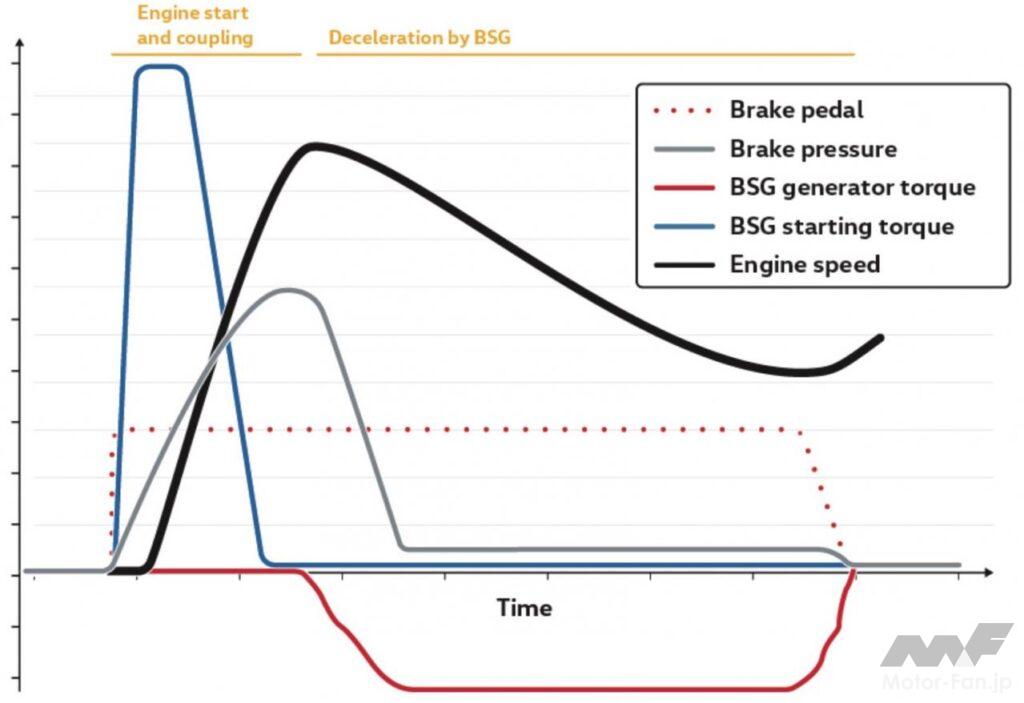 Engine start and coupling

Deceleration by BSG

Brake pedal

Brake pressure

BSG generator torque

BSG starting torque

Engine speed

Time

Motor-Fan.jp